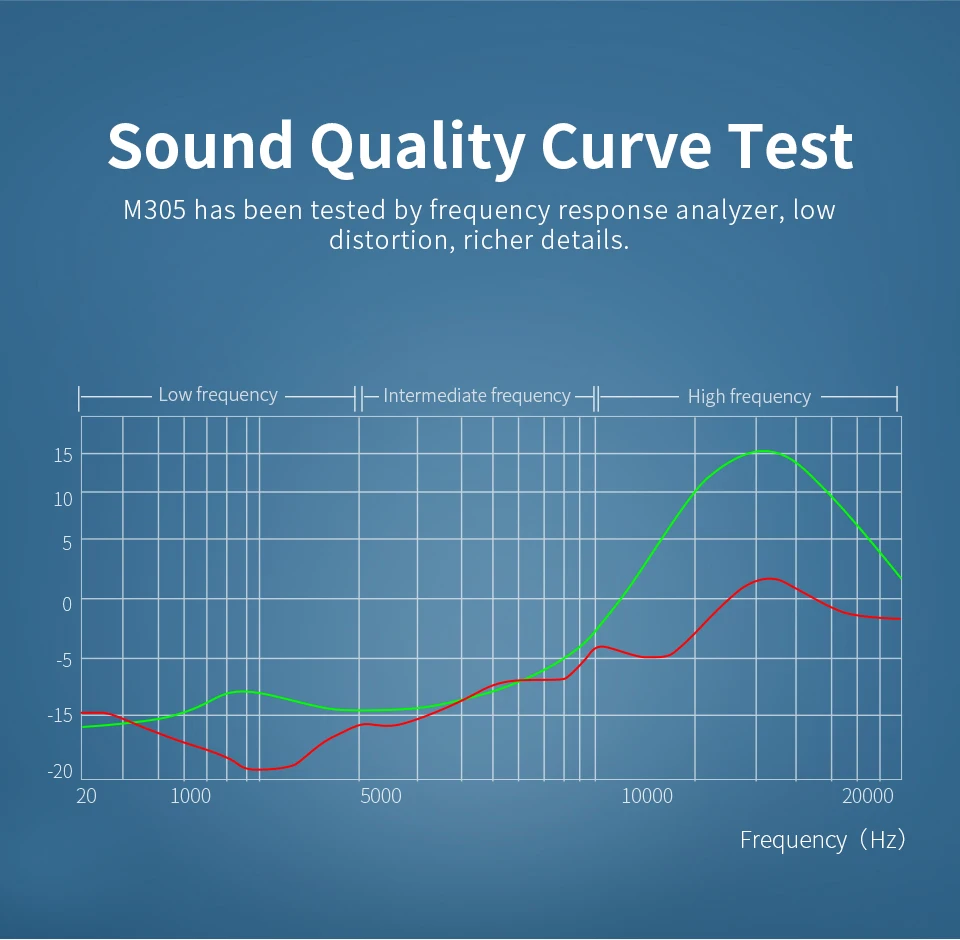 Sound Quality Curve Test

M305 has been tested by frequency response analyzer, low distortion, richer details.

Low frequency

Intermediate frequency

High frequency

15

10

5

0

-5

-15

-20

20

1000

5000

10000

20000

Frequency（Hz）